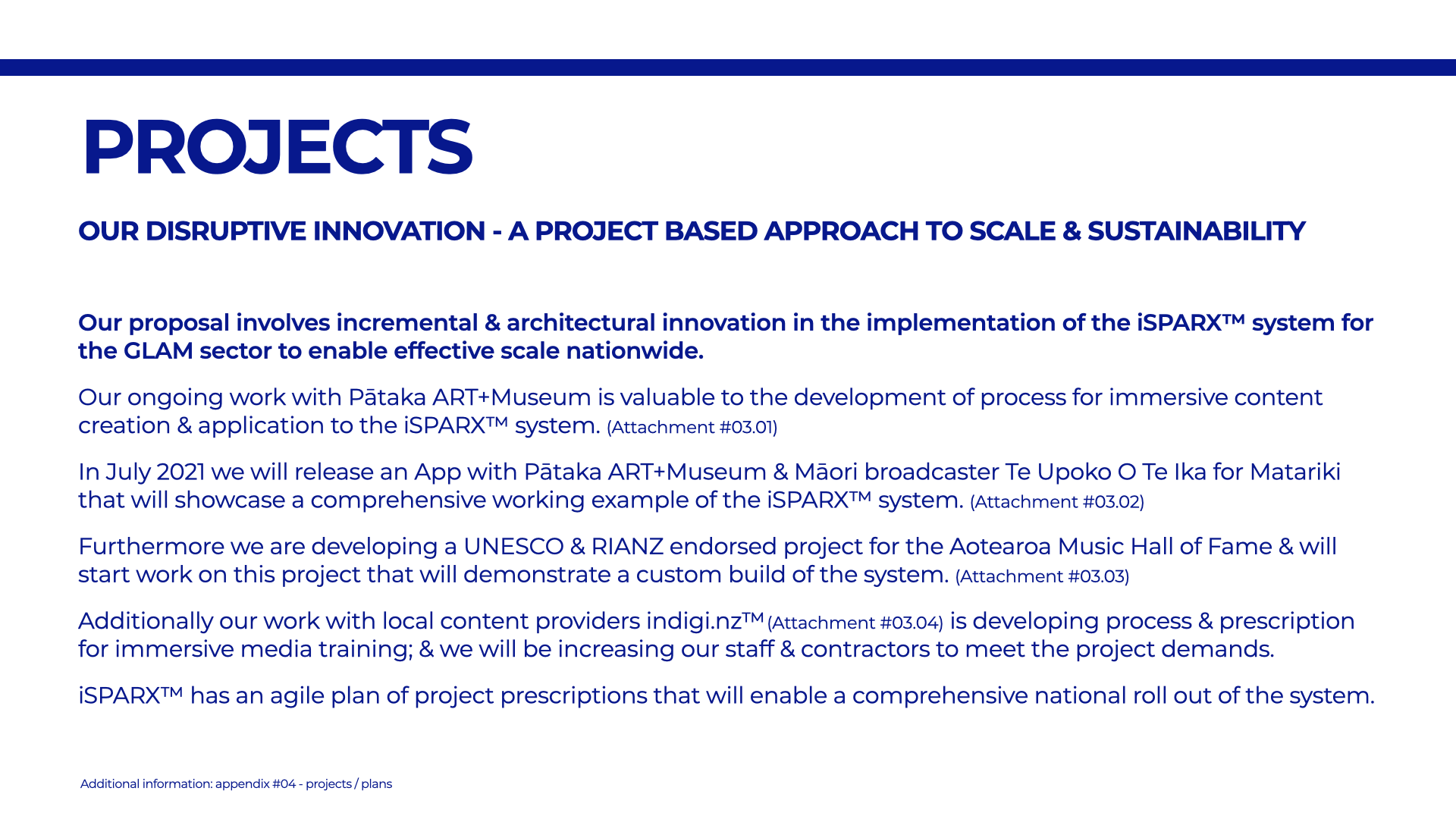 PROJECTS

OUR DISRUPTIVE INNOVATION - A PROJECT BASED APPROACH TO SCALE & SUSTAINABILITY

Our proposal involves incremental & architectural innovation in the implementation of the iSPARX™ system for the GLAM sector to enable effective scale nationwide.

Our ongoing work with Pātaka ART+Museum is valuable to the development of process for immersive content creation & application to the iSPARX™ system. (Attachment #03.01)

In July 2021 we will release an App with Pātaka ART+Museum & Māori broadcaster Te Upoko O Te Ika for Matariki that will showcase a comprehensive working example of the iSPARX™ system. (Attachment #03.02)

Furthermore we are developing a UNESCO & RIANZ endorsed project for the Aotearoa Music Hall of Fame & will start work on this project that will demonstrate a custom build of the system. (Attachment #03.03)

Additionally our work with local content providers indigi.nz™ (Attachment #03.04) is developing process & prescription for immersive media training; & we will be increasing our staff & contractors to meet the project demands.

iSPARX™ has an agile plan of project prescriptions that will enable a comprehensive national roll out of the system.

Additional information: appendix #04 - projects / plans